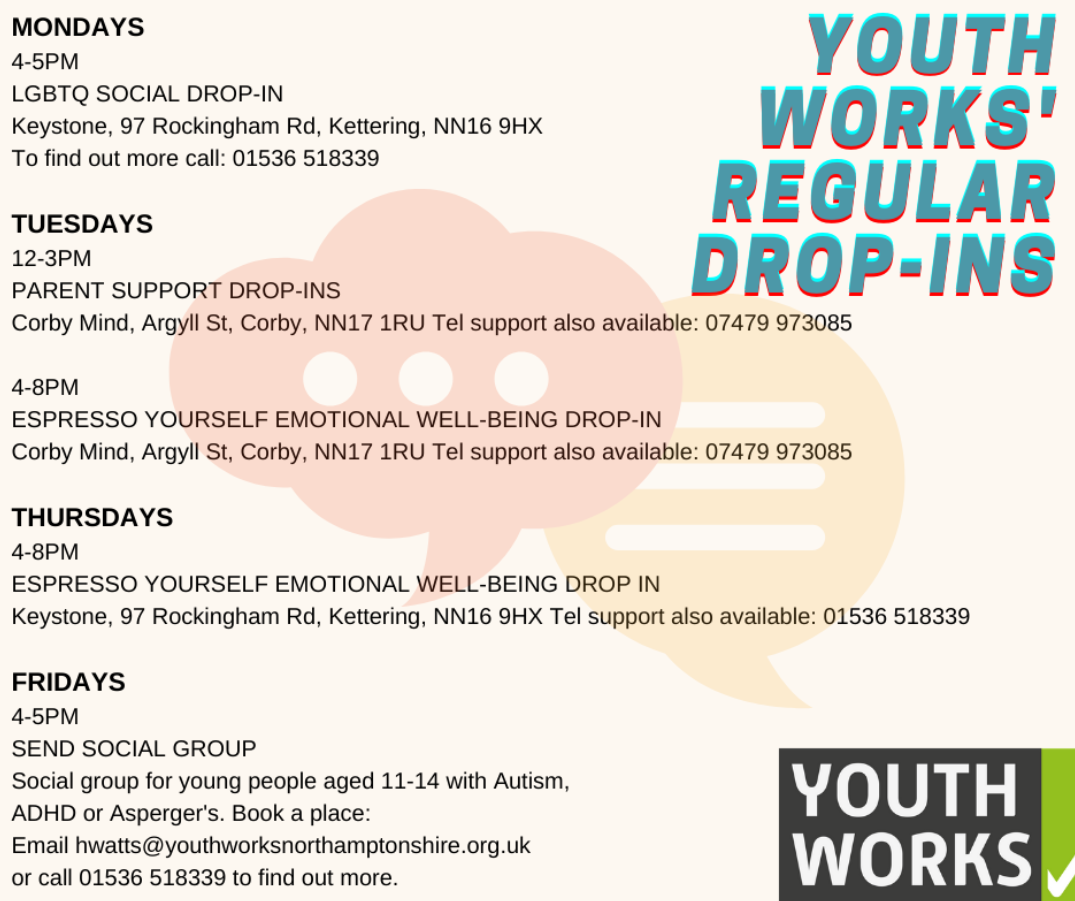 YOUTH WORKS' REGULAR DROP-INS

MONDAYS
4-5PM
LGBTQ SOCIAL DROP-IN
Keystone, 97 Rockingham Rd, Kettering, NN16 9HX
To find out more call: 01536 518339

TUESDAYS
12-3PM
PARENT SUPPORT DROP-INS
Corby Mind, Argyll St, Corby, NN17 1RU Tel support also available: 07479 973085

4-8PM
ESPRESSO YOURSELF EMOTIONAL WELL-BEING DROP-IN
Corby Mind, Argyll St, Corby, NN17 1RU Tel support also available: 07479 973085

THURSDAYS
4-8PM
ESPRESSO YOURSELF EMOTIONAL WELL-BEING DROP IN
Keystone, 97 Rockingham Rd, Kettering, NN16 9HX Tel support also available: 01536 518339

FRIDAYS
4-5PM
SEND SOCIAL GROUP
Social group for young people aged 11-14 with Autism, ADHD or Asperger's. Book a place:
Email hwatts@youthworksnorthamptonshire.org.uk
or call 01536 518339 to find out more.

YOUTH WORKS